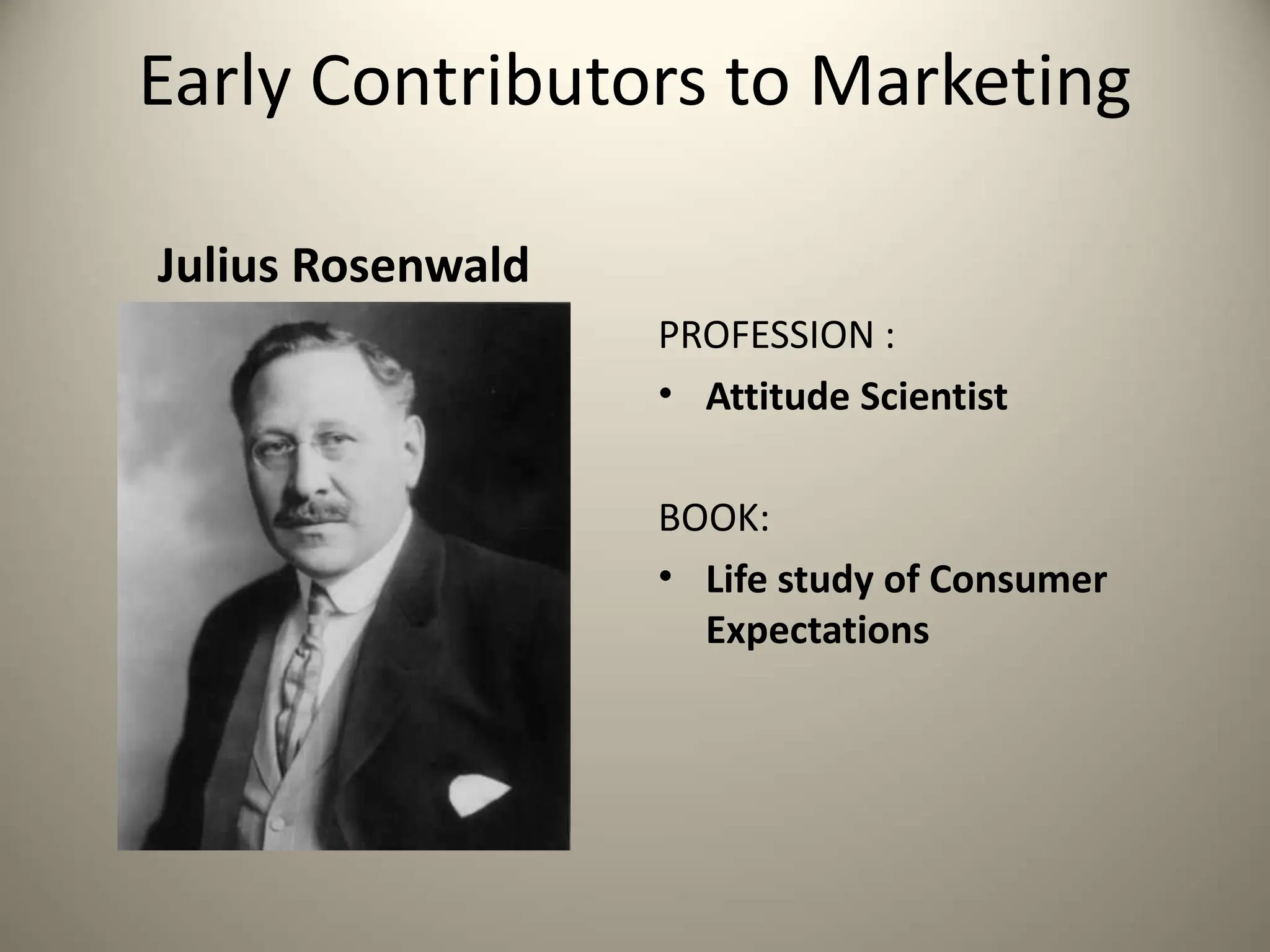 Early Contributors to Marketing

Julius Rosenwald

PROFESSION :

• Attitude Scientist

BOOK:

• Life study of Consumer Expectations